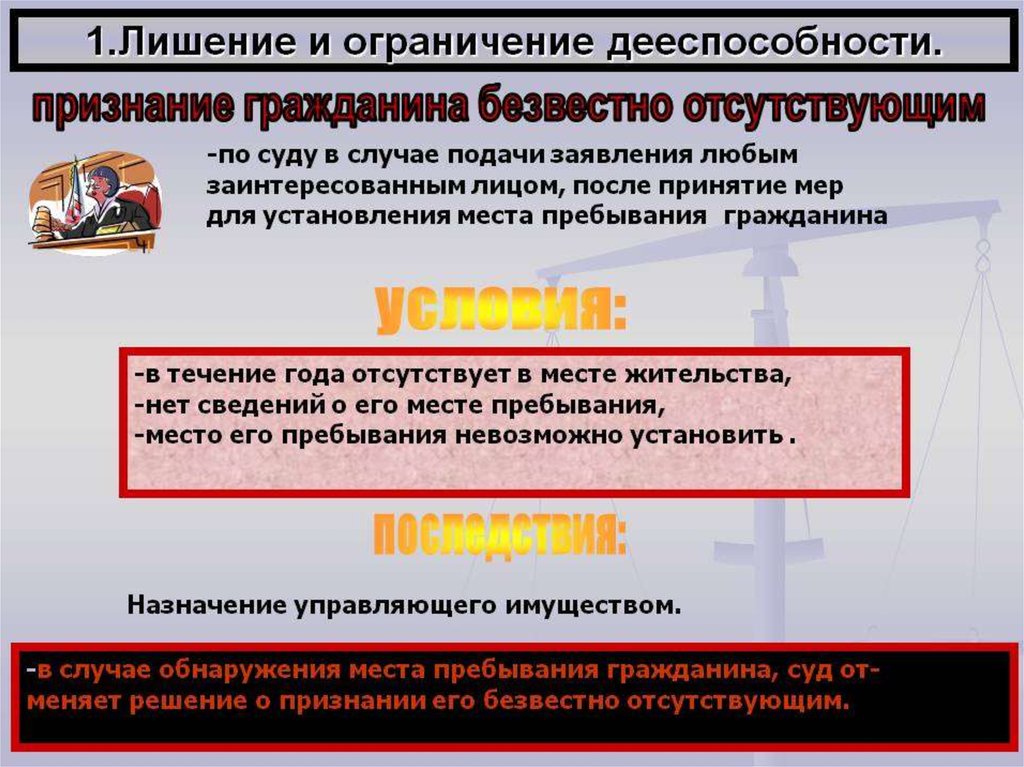 1.Лишение и ограничение дееспособности.

признание гражданина безвестно отсутствующим

-по суду в случае подачи заявления любым заинтересованным лицом, после принятие мер для установления места пребывания гражданина

условия:

-в течение года отсутствует в месте жительства,
-нет сведений о его месте пребывания,
-место его пребывания невозможно установить .

последствия:

Назначение управляющего имуществом.

-в случае обнаружения места пребывания гражданина, суд отменяет решение о признании его безвестно отсутствующим.